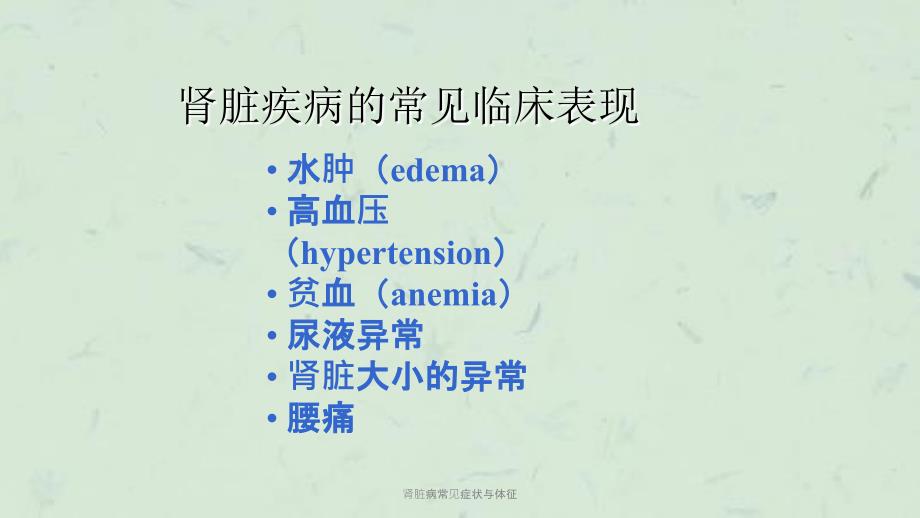 肾脏疾病的常见临床表现

• 水肿（edema）
• 高血压（hypertension）
• 贫血（anemia）
• 尿液异常
• 肾脏大小的异常
• 腰痛

肾脏病常见症状与体征